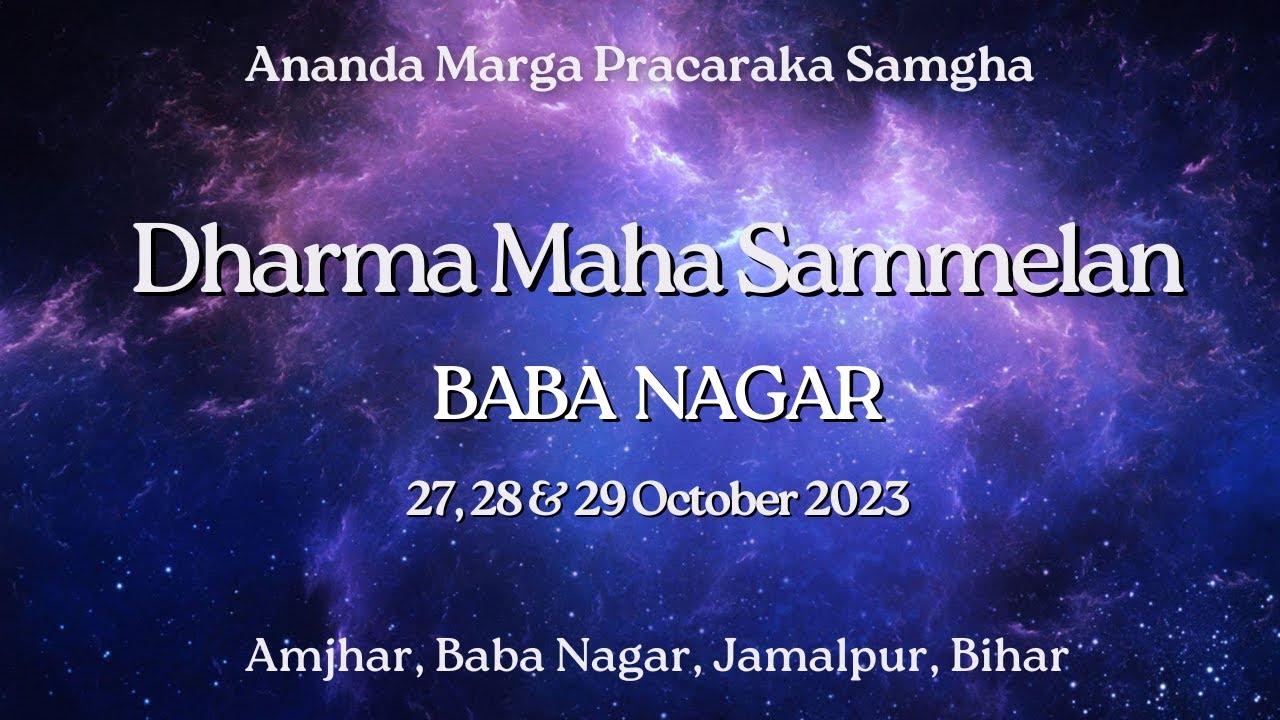 Ananda Marga Pracaraka Samgha

Dharma Maha Sammelan

BABA NAGAR

27, 28 & 29 October 2023

Amjhar, Baba Nagar, Jamalpur, Bihar